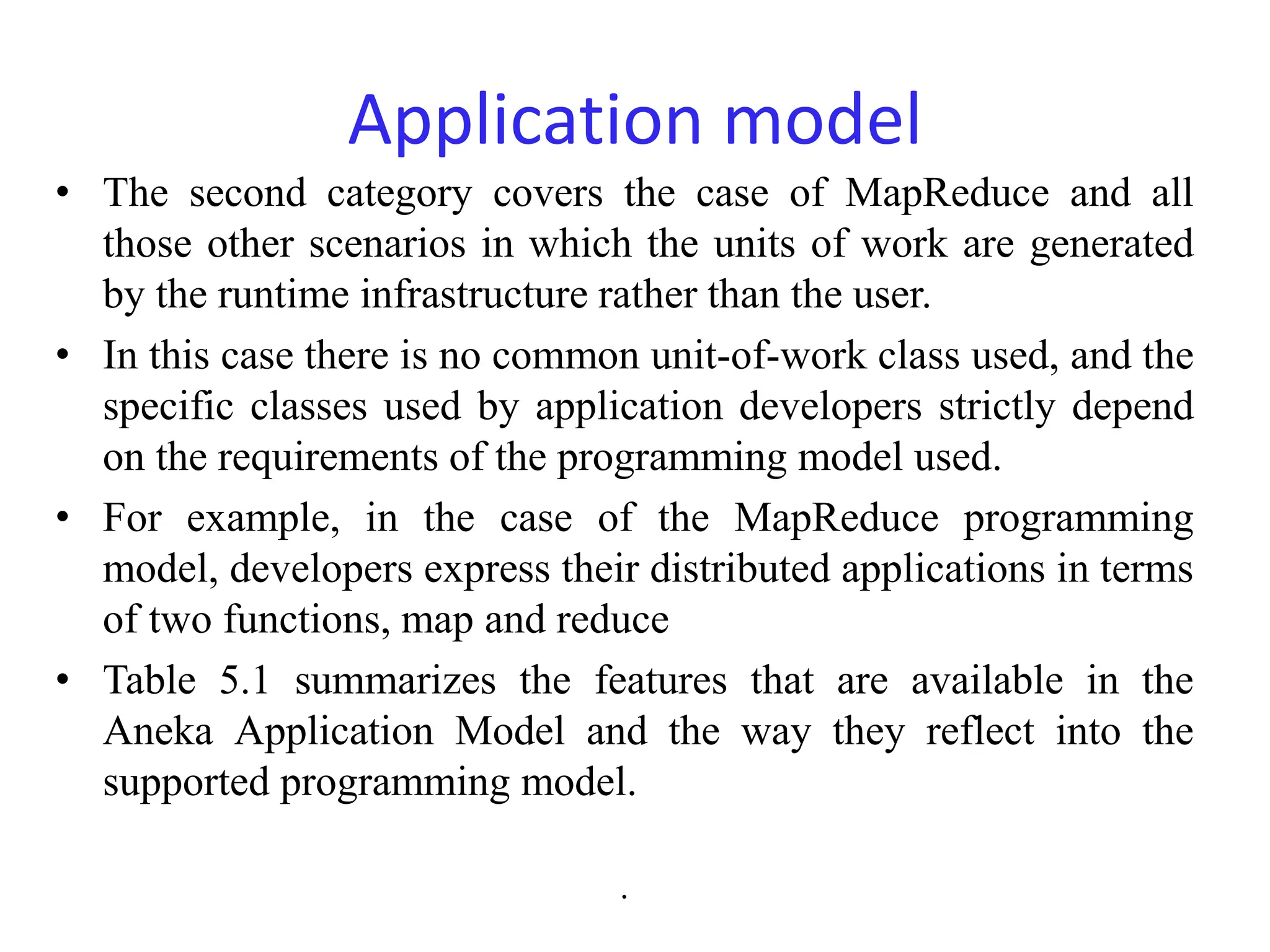 Application model

• The second category covers the case of MapReduce and all those other scenarios in which the units of work are generated by the runtime infrastructure rather than the user.

• In this case there is no common unit-of-work class used, and the specific classes used by application developers strictly depend on the requirements of the programming model used.

• For example, in the case of the MapReduce programming model, developers express their distributed applications in terms of two functions, map and reduce

• Table 5.1 summarizes the features that are available in the Aneka Application Model and the way they reflect into the supported programming model.

.